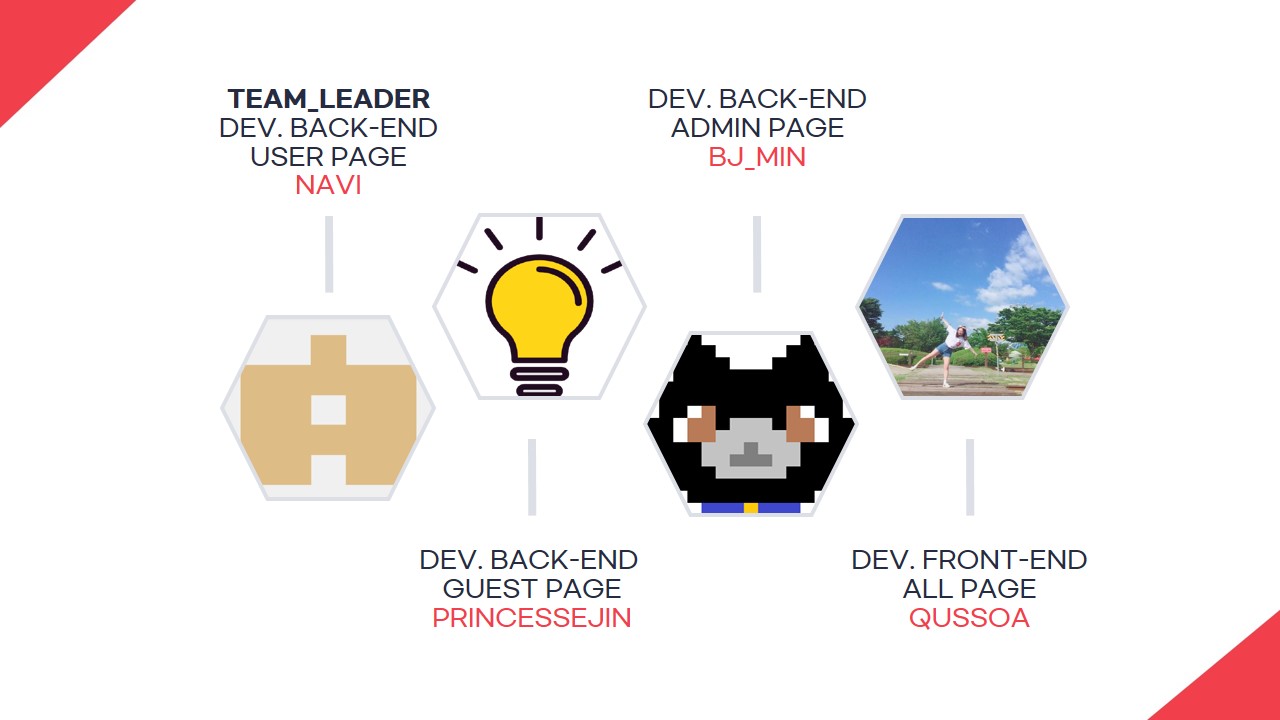 TEAM_LEADER
DEV. BACK-END
USER PAGE
NAVI

DEV. BACK-END
ADMIN PAGE
BJ_MIN

DEV. BACK-END
GUEST PAGE
PRINCESSEJIN

DEV. FRONT-END
ALL PAGE
QUSSOA